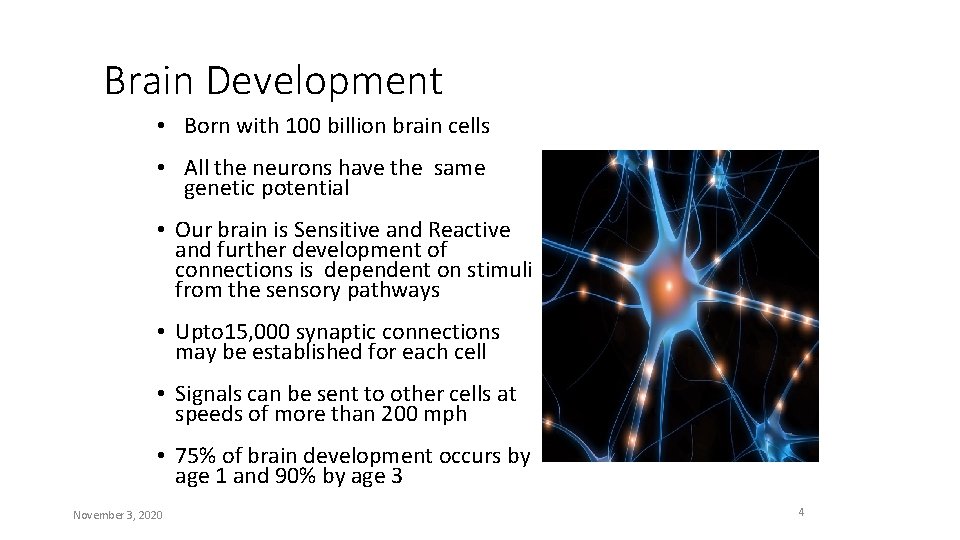 Brain Development

• Born with 100 billion brain cells

• All the neurons have the same genetic potential

• Our brain is Sensitive and Reactive and further development of connections is dependent on stimuli from the sensory pathways

• Upto15,000 synaptic connections may be established for each cell

• Signals can be sent to other cells at speeds of more than 200 mph

• 75% of brain development occurs by age 1 and 90% by age 3

November 3, 2020

4